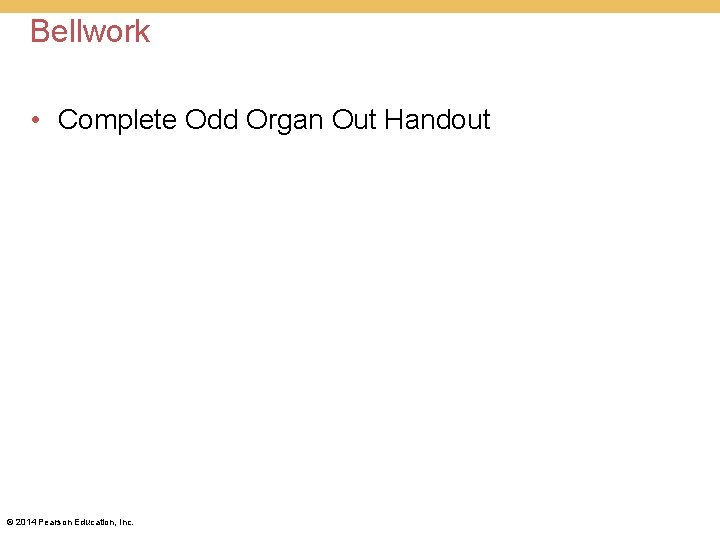 Bellwork

• Complete Odd Organ Out Handout

© 2014 Pearson Education, Inc.